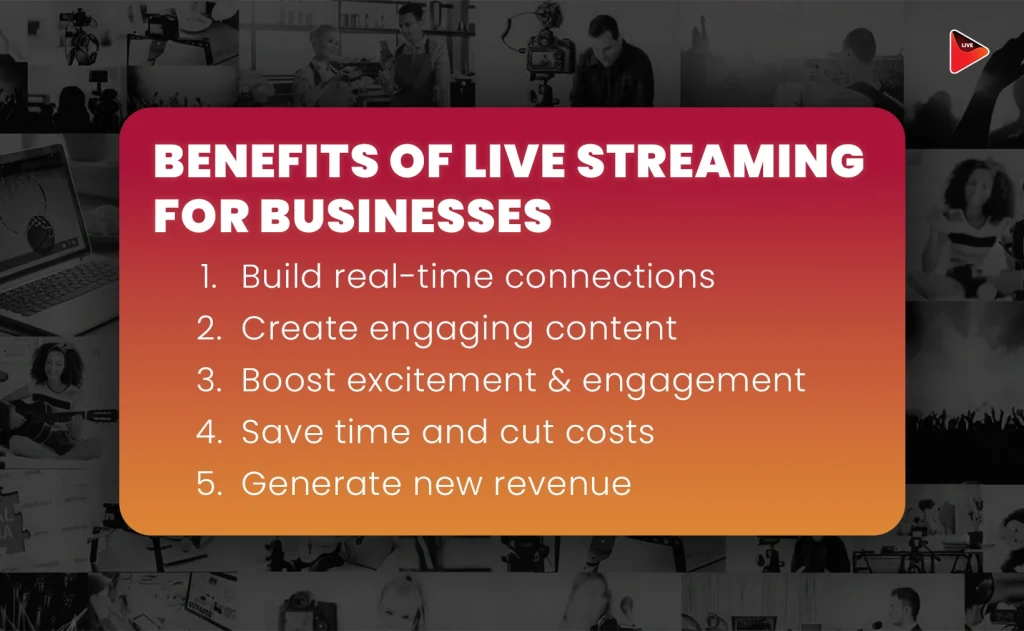 LIVE

BENEFITS OF LIVE STREAMING FOR BUSINESSES

1. Build real-time connections
2. Create engaging content
3. Boost excitement & engagement
4. Save time and cut costs
5. Generate new revenue